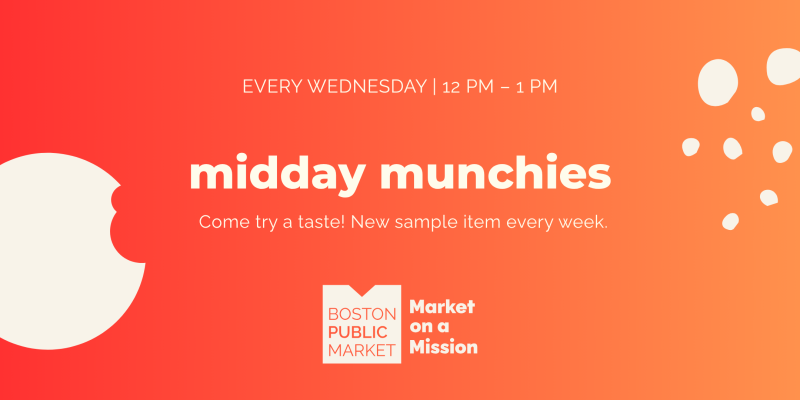 EVERY WEDNESDAY | 12 PM – 1 PM

midday munchies

Come try a taste! New sample item every week.

BOSTON PUBLIC MARKET

Market on a Mission